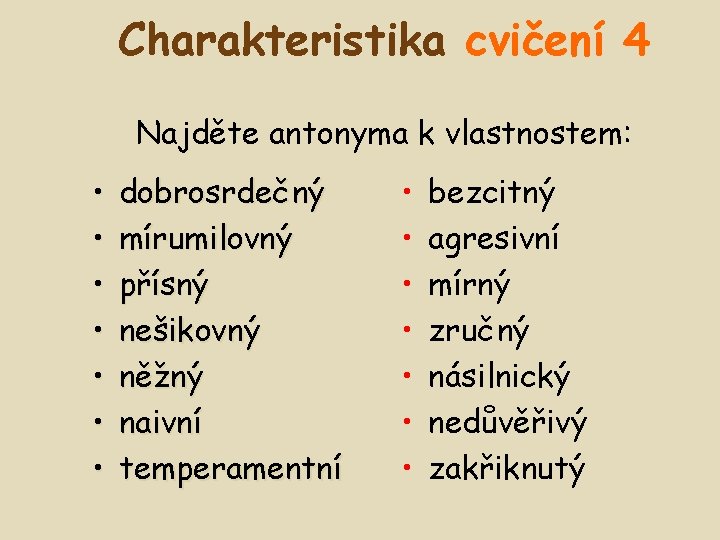 Charakteristika cvičení 4

Najděte antonyma k vlastnostem:

• dobrosrdečný
• mírumilovný
• přísný
• nešikovný
• něžný
• naivní
• temperamentní

• bezcitný
• agresivní
• mírný
• zručný
• násilnický
• nedůvěřivý
• zakřiknutý